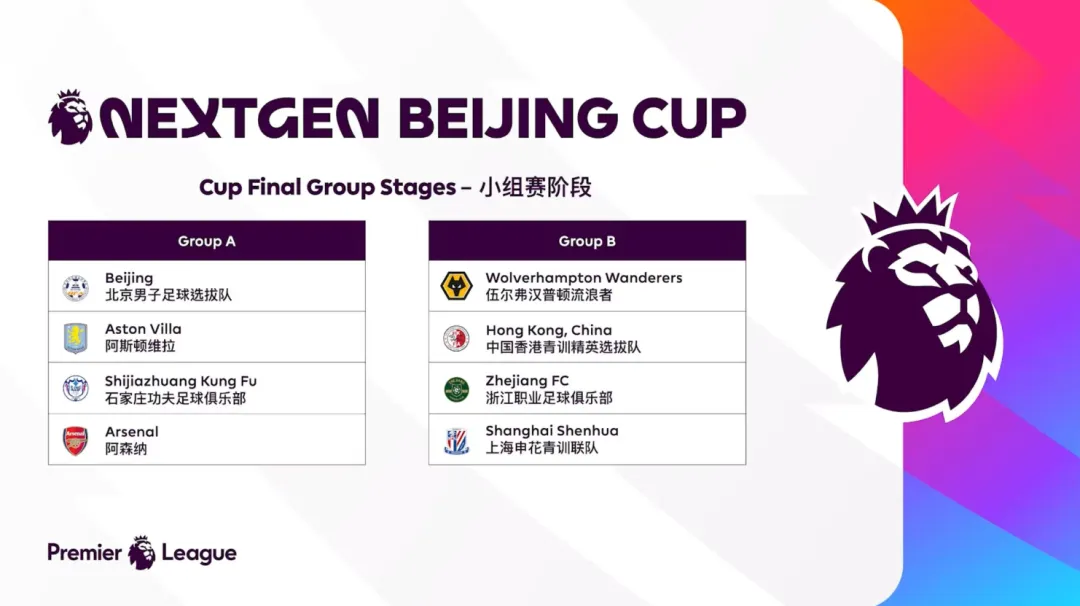 NEXTGEN BEIJING CUP

Cup Final Group Stages – 小组赛阶段

| Group A |
|---|
| Beijing 北京男子足球选拔队 |
| Aston Villa 阿斯顿维拉 |
| Shijiazhuang Kung Fu 石家庄功夫足球俱乐部 |
| Arsenal 阿森纳 |

| Group B |
|---|
| Wolverhampton Wanderers 伍尔弗汉普顿流浪者 |
| Hong Kong, China 中国香港青训精英选拔队 |
| Zhejiang FC 浙江职业足球俱乐部 |
| Shanghai Shenhua 上海申花青训联队 |

Premier League